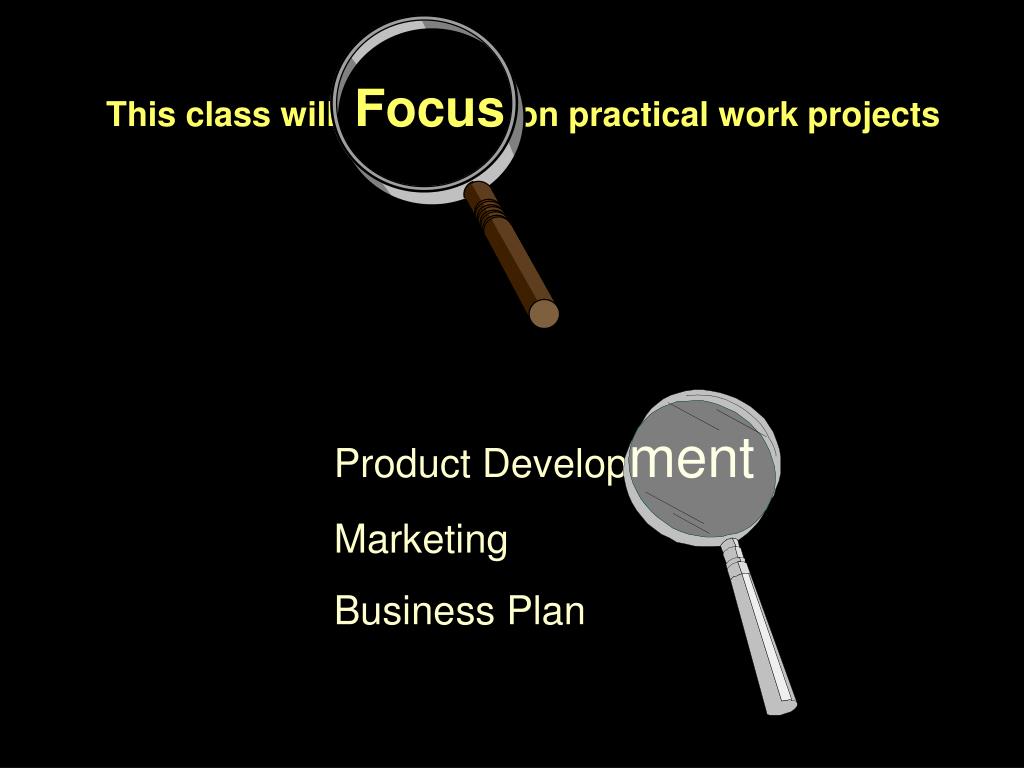 This class will Focus on practical work projects

Product Development

Marketing

Business Plan